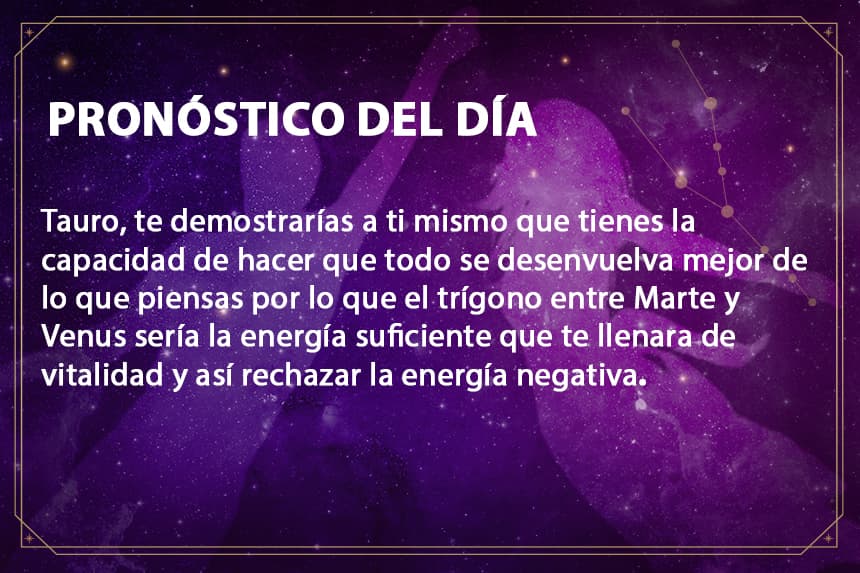 PRONÓSTICO DEL DÍA

Tauro, te demostrarías a ti mismo que tienes la capacidad de hacer que todo se desenvuelva mejor de lo que piensas por lo que el trígono entre Marte y Venus sería la energía suficiente que te llenara de vitalidad y así rechazar la energía negativa.